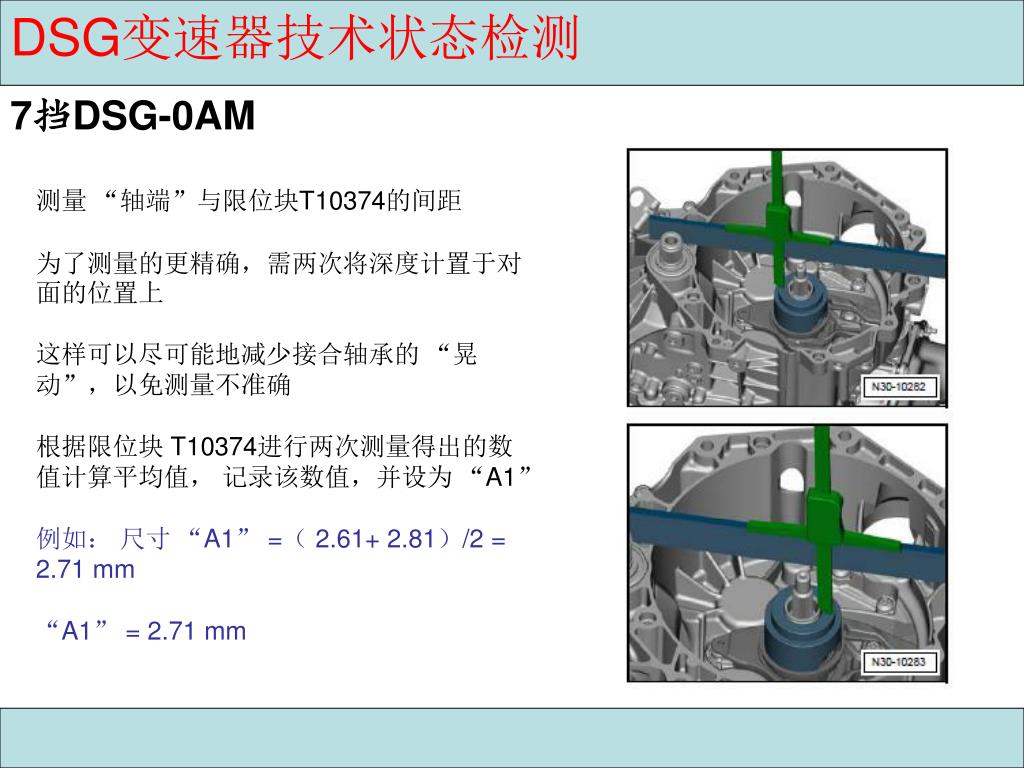 DSG变速器技术状态检测

7挡DSG-0AM

测量 “轴端”与限位块T10374的间距

为了测量的更精确，需两次将深度计置于对面的位置上

这样可以尽可能地减少接合轴承的 “晃动”，以免测量不准确

根据限位块 T10374进行两次测量得出的数值计算平均值， 记录该数值，并设为 “A1”

例如： 尺寸 “A1” =（ 2.61+ 2.81）/2 = 2.71 mm

“A1” = 2.71 mm

N30-10282

N30-10283